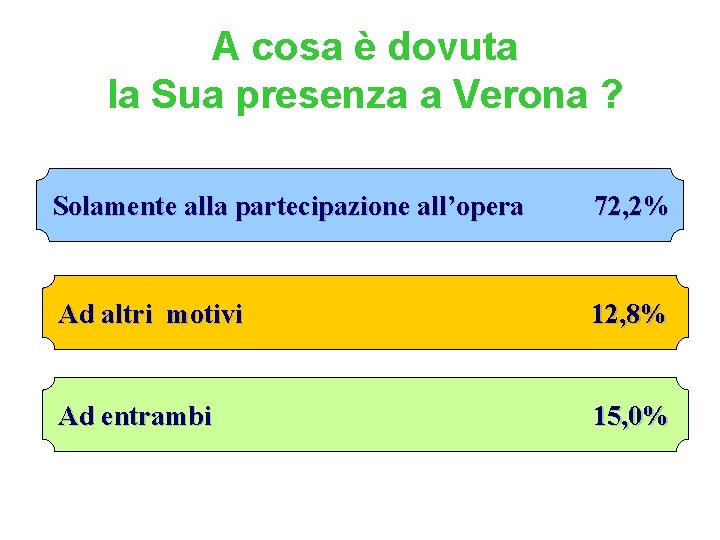 A cosa è dovuta
la Sua presenza a Verona ?

Solamente alla partecipazione all’opera 72,2%

Ad altri motivi 12,8%

Ad entrambi 15,0%